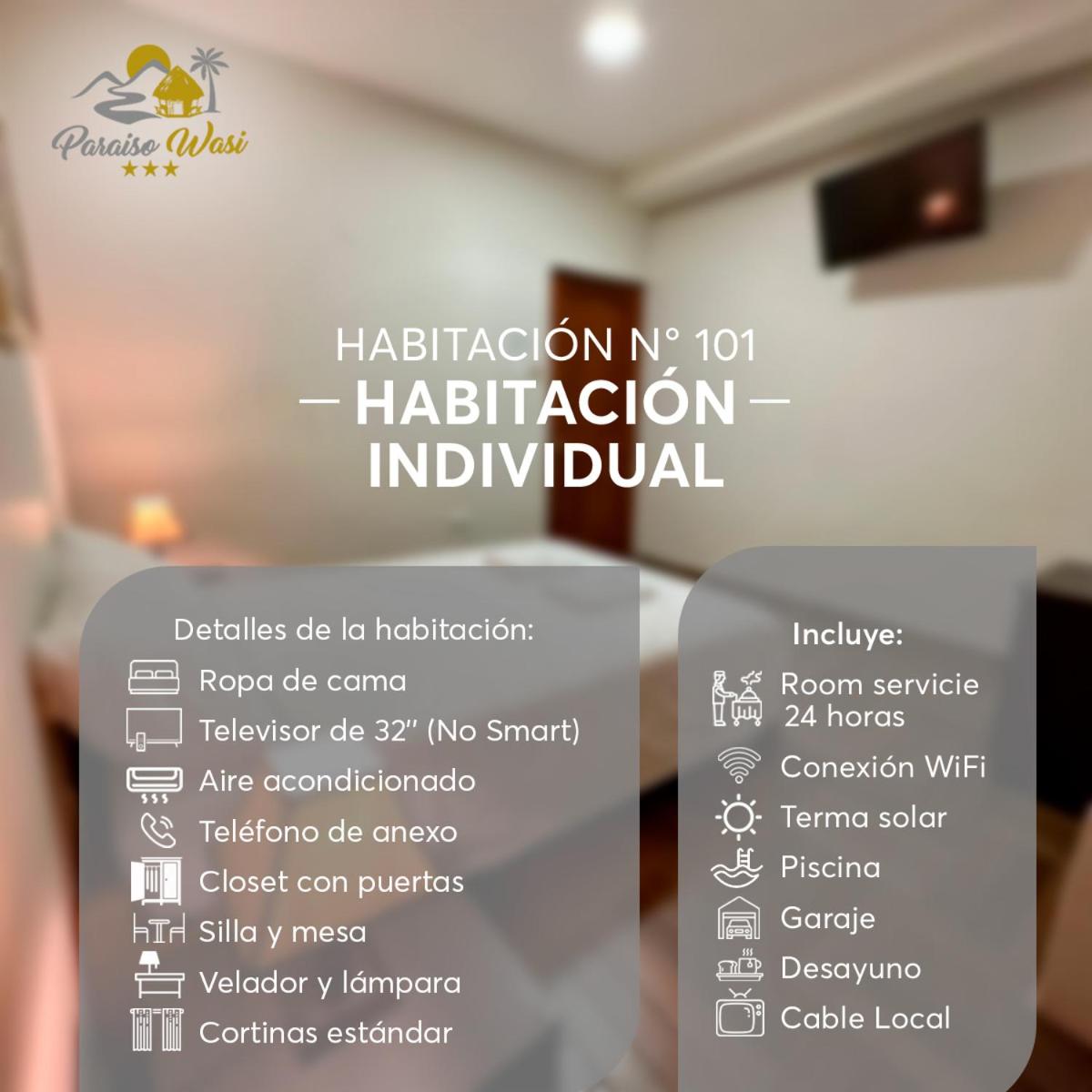 Paraiso Wasi
★★★

HABITACIÓN N° 101
— HABITACIÓN —
INDIVIDUAL

Detalles de la habitación:
Ropa de cama
Televisor de 32" (No Smart)
Aire acondicionado
Teléfono de anexo
Closet con puertas
Silla y mesa
Velador y lámpara
Cortinas estándar

Incluye:
Room servicie 24 horas
Conexión WiFi
Terma solar
Piscina
Garaje
Desayuno
Cable Local